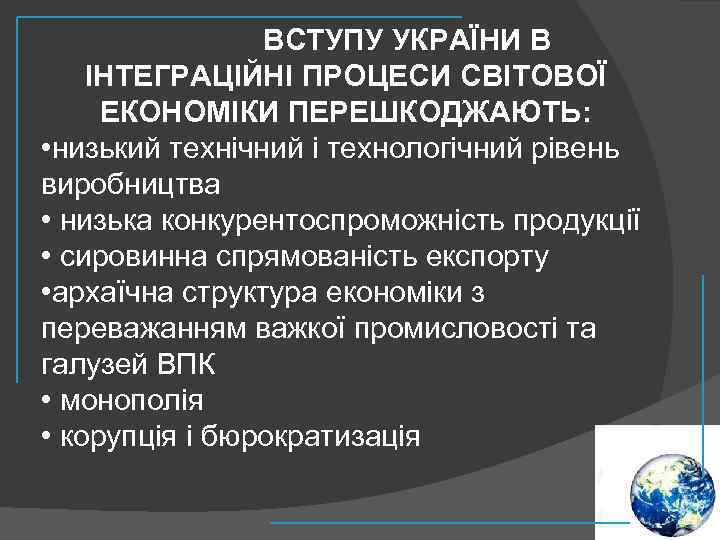 ВСТУПУ УКРАЇНИ В ІНТЕГРАЦІЙНІ ПРОЦЕСИ СВІТОВОЇ ЕКОНОМІКИ ПЕРЕШКОДЖАЮТЬ:
•низький технічний і технологічний рівень виробництва
• низька конкурентоспроможність продукції
• сировинна спрямованість експорту
•архаїчна структура економіки з переважанням важкої промисловості та галузей ВПК
• монополія
• корупція і бюрократизація